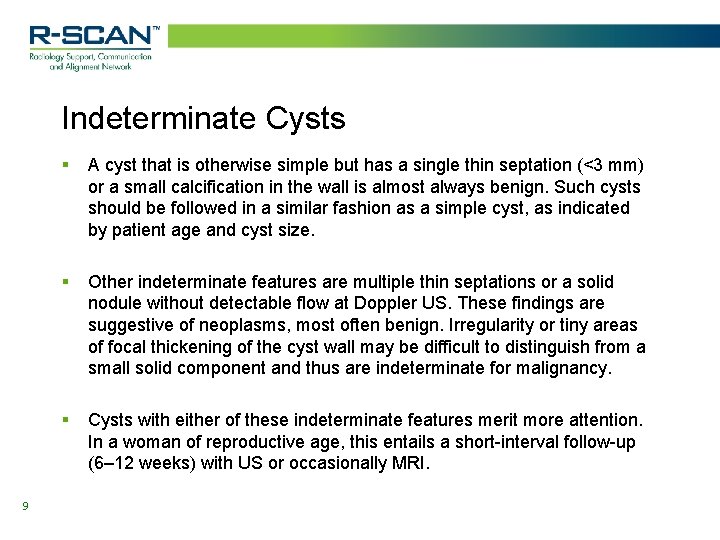 R-SCAN™
Radiology Support, Communication and Alignment Network

Indeterminate Cysts

▪ A cyst that is otherwise simple but has a single thin septation (<3 mm) or a small calcification in the wall is almost always benign. Such cysts should be followed in a similar fashion as a simple cyst, as indicated by patient age and cyst size.

▪ Other indeterminate features are multiple thin septations or a solid nodule without detectable flow at Doppler US. These findings are suggestive of neoplasms, most often benign. Irregularity or tiny areas of focal thickening of the cyst wall may be difficult to distinguish from a small solid component and thus are indeterminate for malignancy.

▪ Cysts with either of these indeterminate features merit more attention. In a woman of reproductive age, this entails a short-interval follow-up (6–12 weeks) with US or occasionally MRI.

9